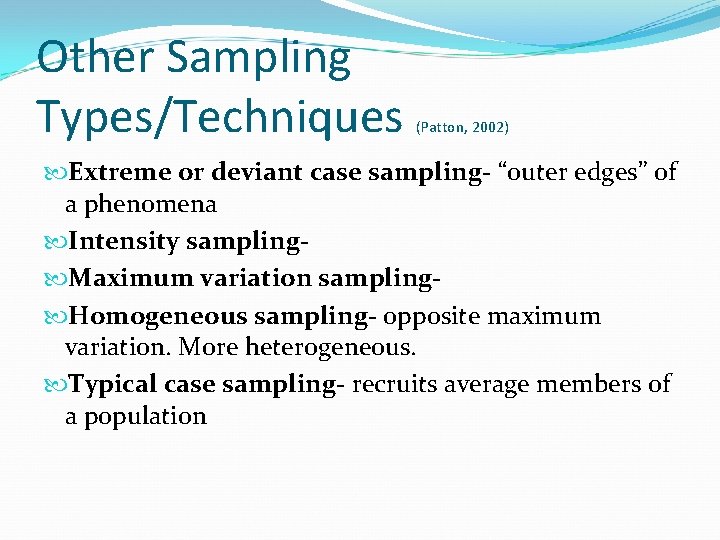 Other Sampling Types/Techniques (Patton, 2002)

Extreme or deviant case sampling- “outer edges” of a phenomena

Intensity sampling-

Maximum variation sampling-

Homogeneous sampling- opposite maximum variation. More heterogeneous.

Typical case sampling- recruits average members of a population